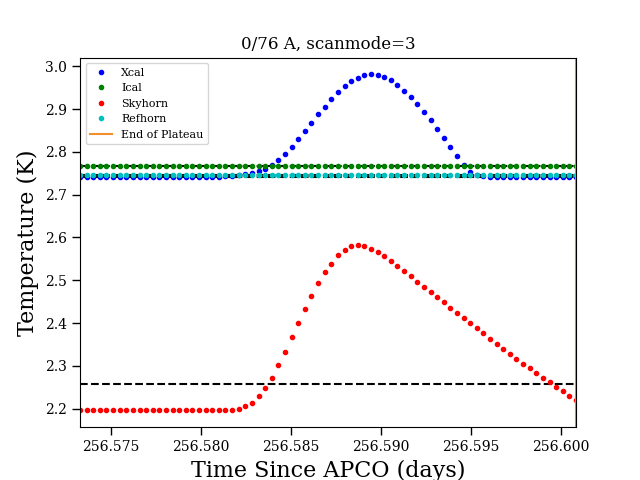 0/76 A, scanmode=3

Xcal
Ical
Skyhorn
Refhorn
End of Plateau

Temperature (K)

3.0
2.9
2.8
2.7
2.6
2.5
2.4
2.3
2.2

256.575
256.580
256.585
256.590
256.595
256.600

Time Since APCO (days)